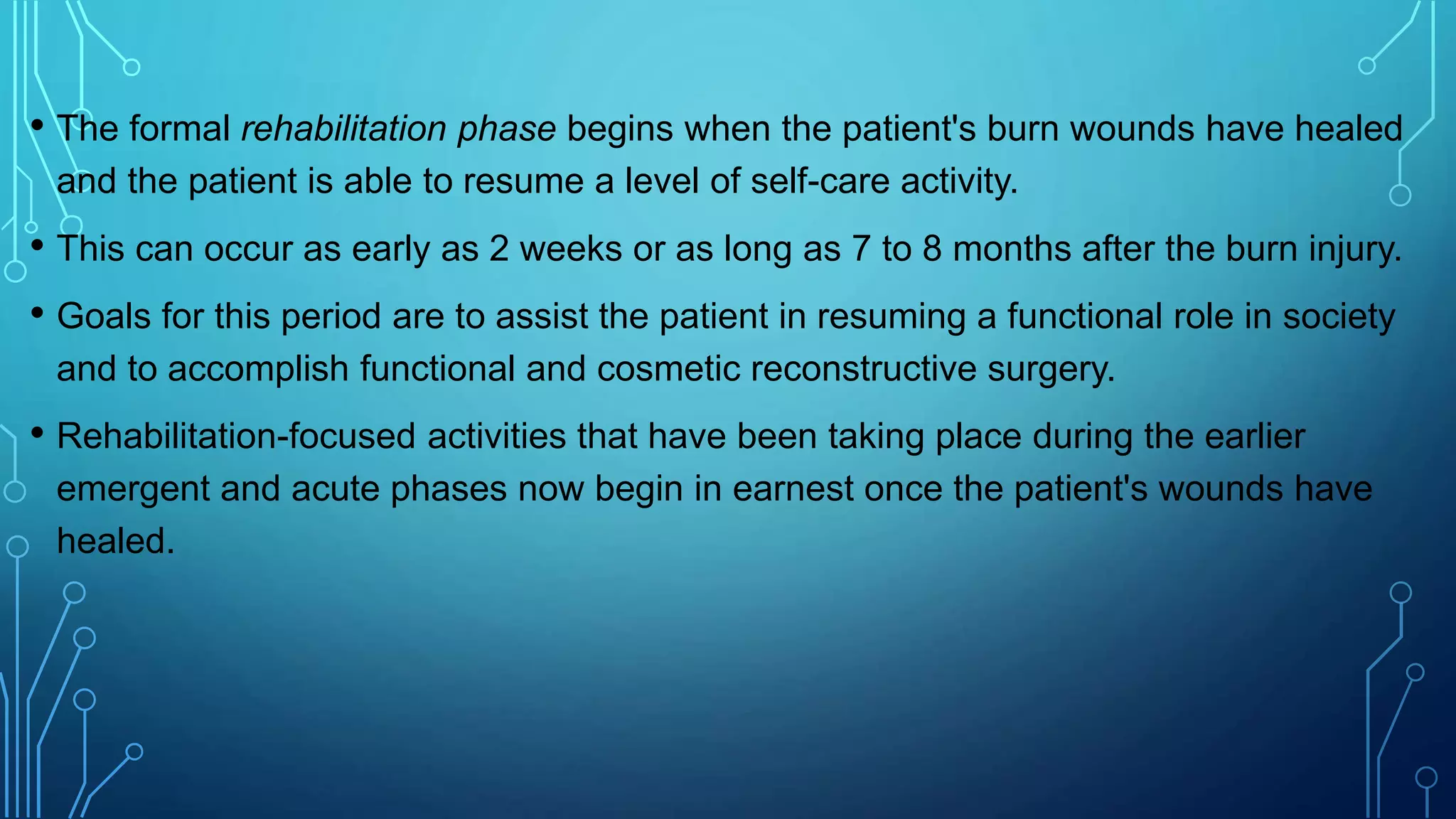 • The formal rehabilitation phase begins when the patient's burn wounds have healed and the patient is able to resume a level of self-care activity.

• This can occur as early as 2 weeks or as long as 7 to 8 months after the burn injury.

• Goals for this period are to assist the patient in resuming a functional role in society and to accomplish functional and cosmetic reconstructive surgery.

• Rehabilitation-focused activities that have been taking place during the earlier emergent and acute phases now begin in earnest once the patient's wounds have healed.